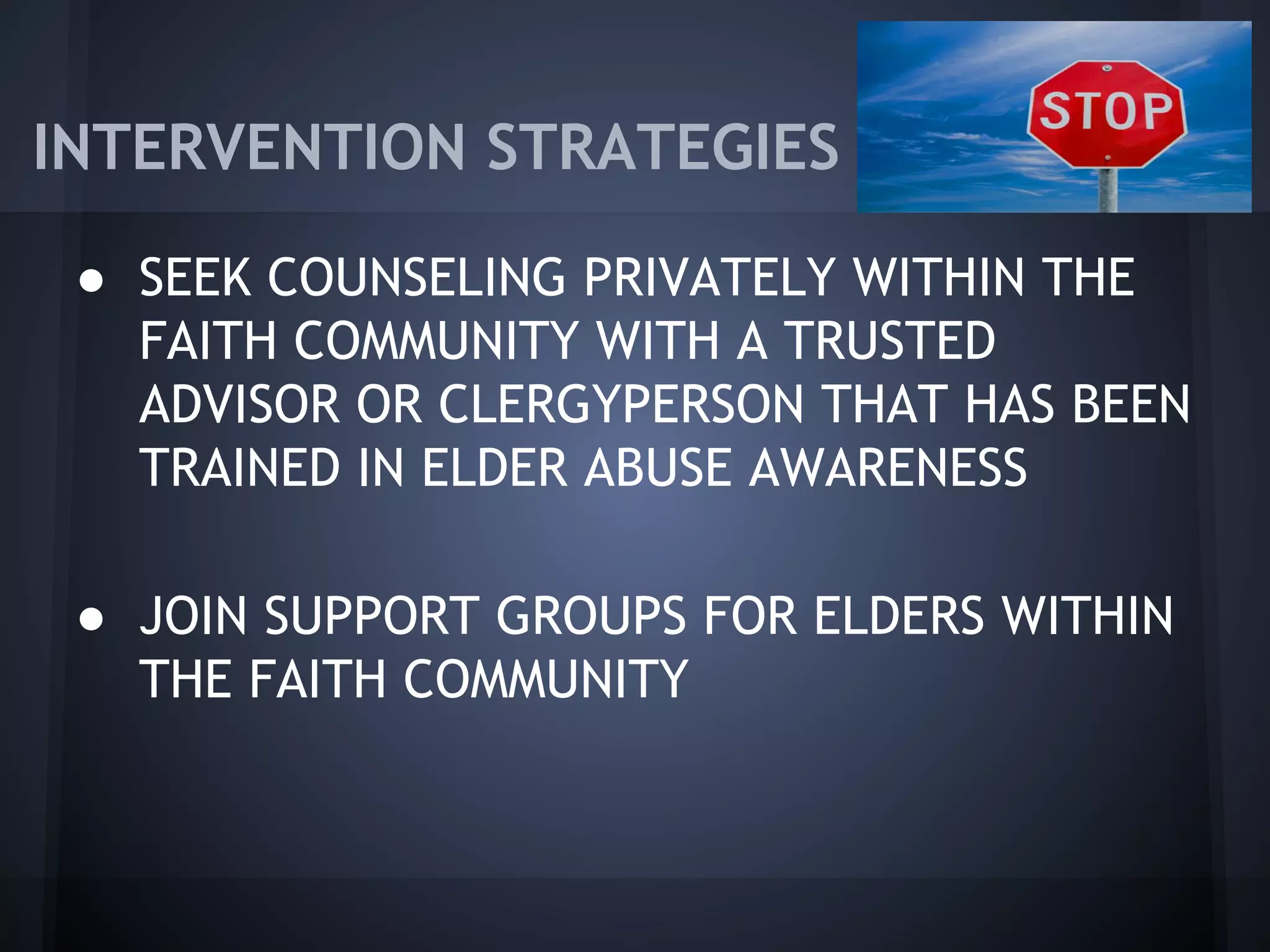 INTERVENTION STRATEGIES

STOP

● SEEK COUNSELING PRIVATELY WITHIN THE FAITH COMMUNITY WITH A TRUSTED ADVISOR OR CLERGYPERSON THAT HAS BEEN TRAINED IN ELDER ABUSE AWARENESS

● JOIN SUPPORT GROUPS FOR ELDERS WITHIN THE FAITH COMMUNITY